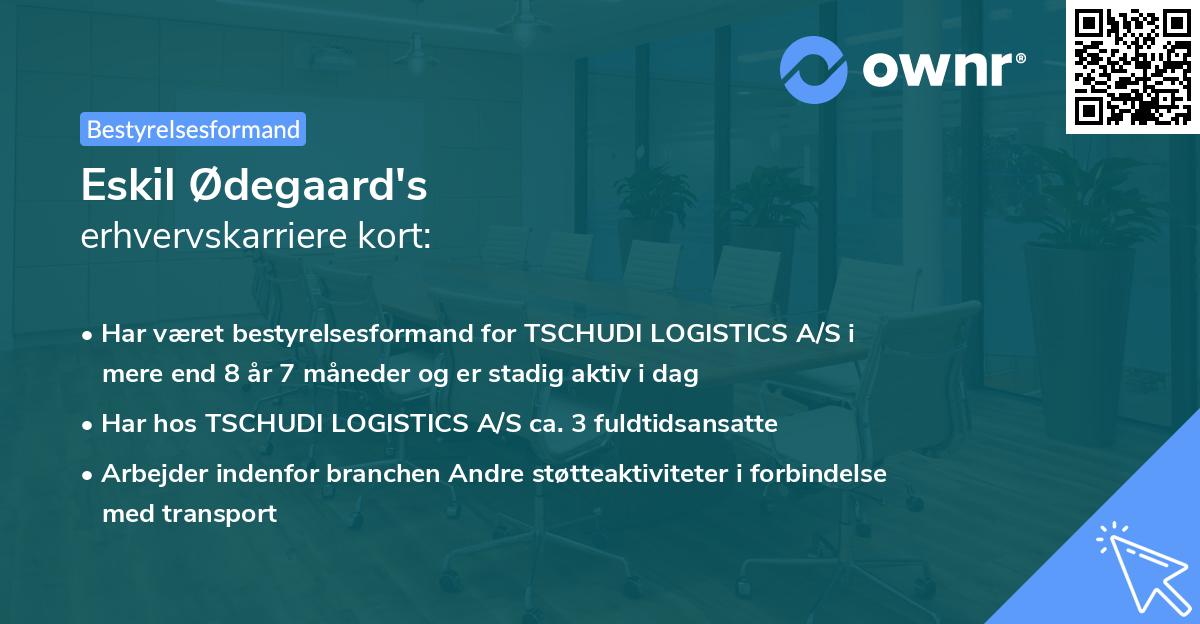 ownr®

Bestyrelsesformand

Eskil Ødegaard's
erhvervskarriere kort:

• Har været bestyrelsesformand for TSCHUDI LOGISTICS A/S i mere end 8 år 7 måneder og er stadig aktiv i dag
• Har hos TSCHUDI LOGISTICS A/S ca. 3 fuldtidsansatte
• Arbejder indenfor branchen Andre støtteaktiviteter i forbindelse med transport